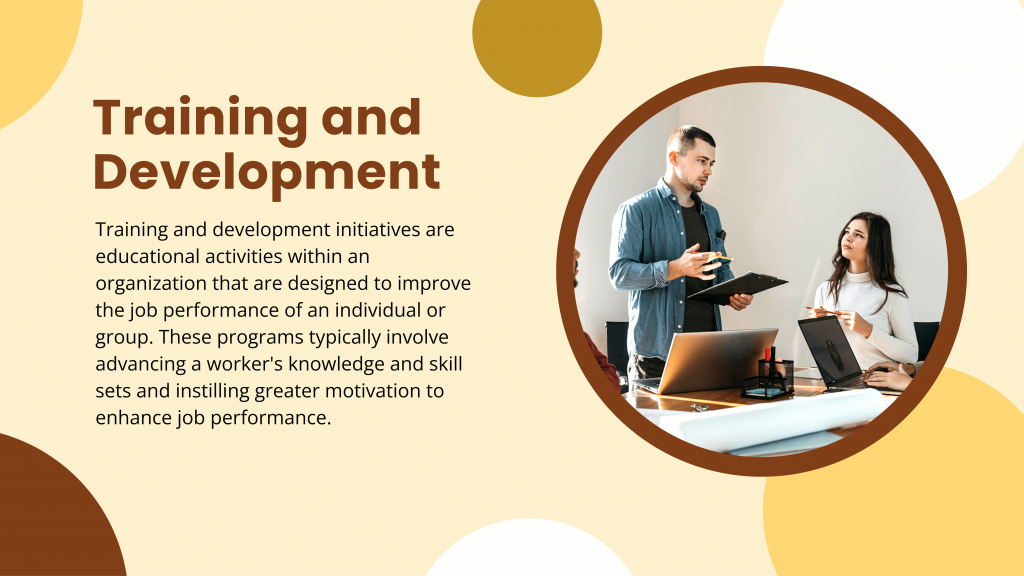 Training and Development

Training and development initiatives are educational activities within an organization that are designed to improve the job performance of an individual or group. These programs typically involve advancing a worker's knowledge and skill sets and instilling greater motivation to enhance job performance.